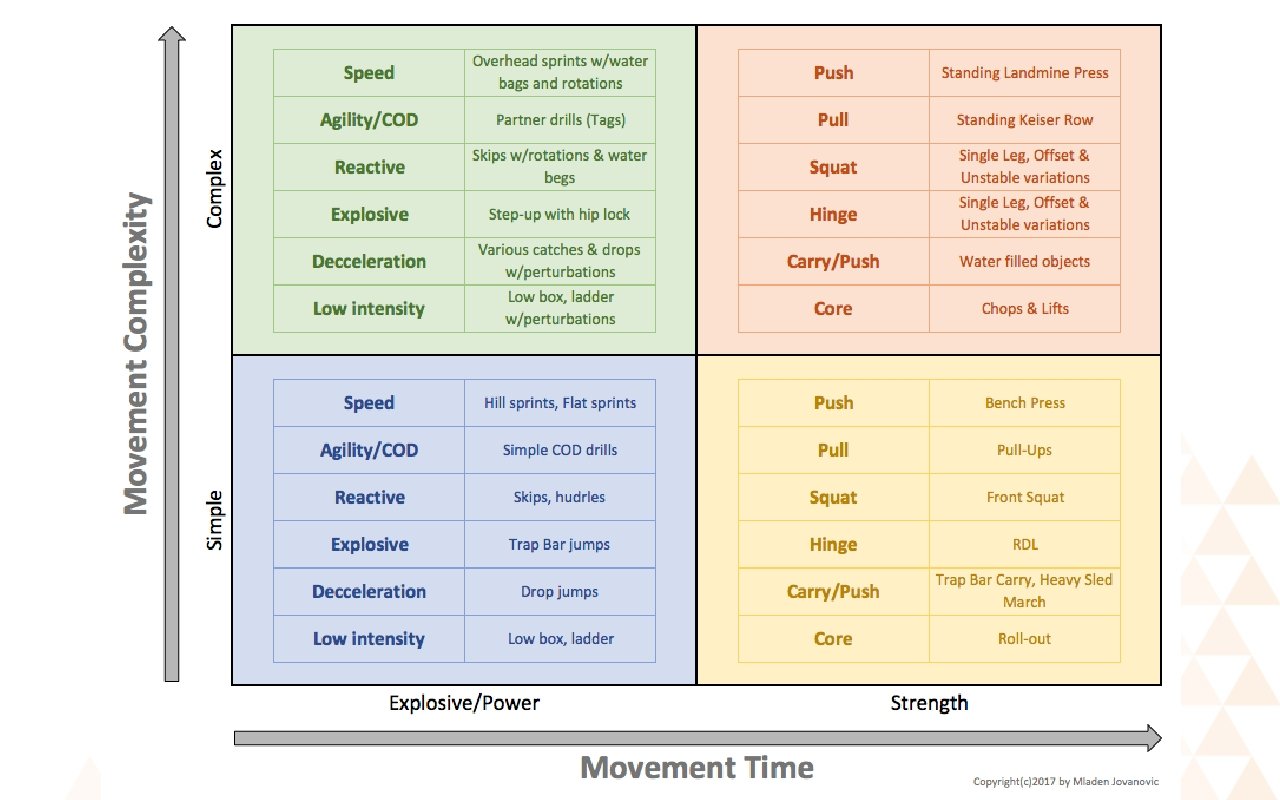 Movement Complexity

Complex

| Speed | Overhead sprints w/water bags and rotations |
|---|---|
| Agility/COD | Partner drills (Tags) |
| Reactive | Skips w/rotations & water begs |
| Explosive | Step-up with hip lock |
| Decceleration | Various catches & drops w/perturbations |
| Low intensity | Low box, ladder w/perturbations |

| Push | Standing Landmine Press |
|---|---|
| Pull | Standing Keiser Row |
| Squat | Single Leg, Offset & Unstable variations |
| Hinge | Single Leg, Offset & Unstable variations |
| Carry/Push | Water filled objects |
| Core | Chops & Lifts |

Simple

| Speed | Hill sprints, Flat sprints |
|---|---|
| Agility/COD | Simple COD drills |
| Reactive | Skips, hudrles |
| Explosive | Trap Bar jumps |
| Decceleration | Drop jumps |
| Low intensity | Low box, ladder |

| Push | Bench Press |
|---|---|
| Pull | Pull-Ups |
| Squat | Front Squat |
| Hinge | RDL |
| Carry/Push | Trap Bar Carry, Heavy Sled March |
| Core | Roll-out |

Explosive/Power

Strength

Movement Time

Copyright(c)2017 by Mladen Jovanovic